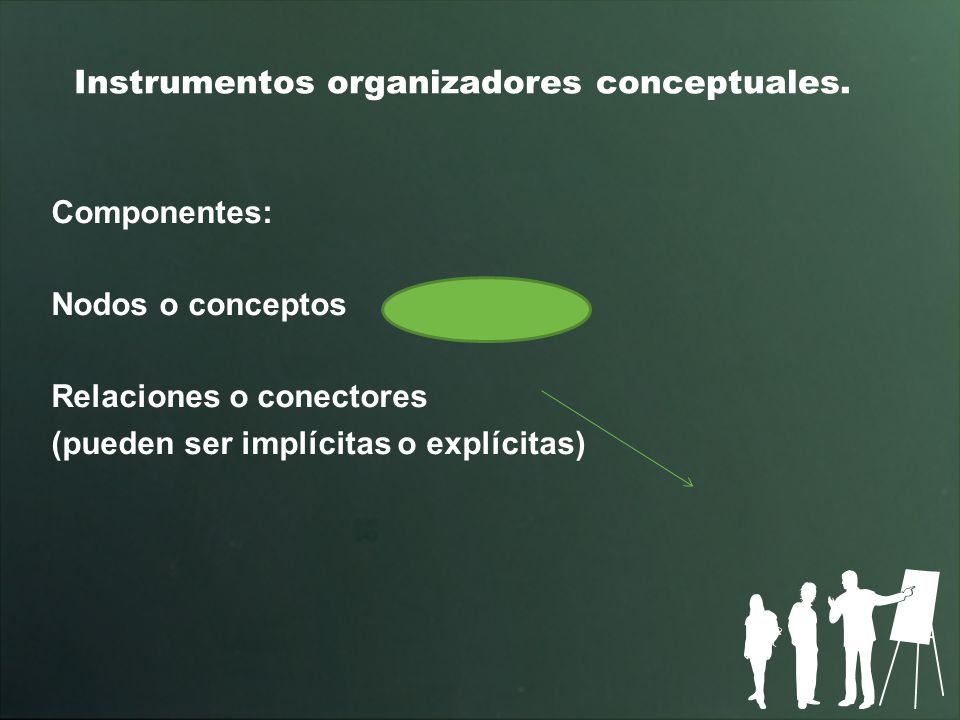 Instrumentos organizadores conceptuales.

Componentes:

Nodos o conceptos

Relaciones o conectores
(pueden ser implícitas o explícitas)